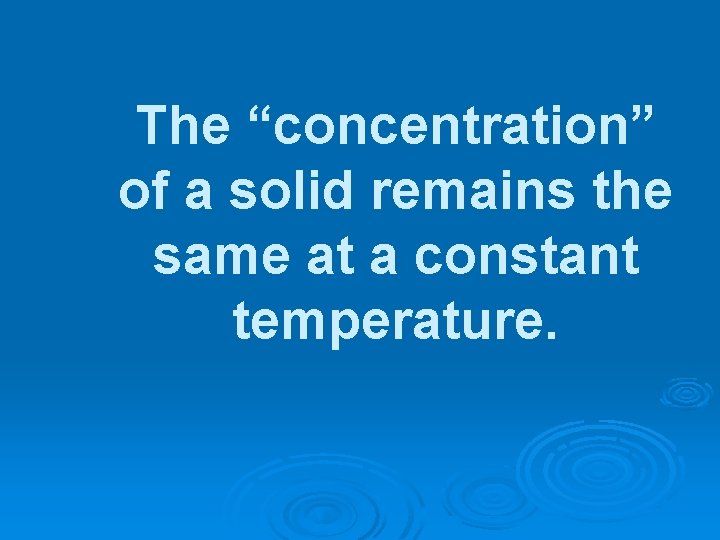 The “concentration” of a solid remains the same at a constant temperature.